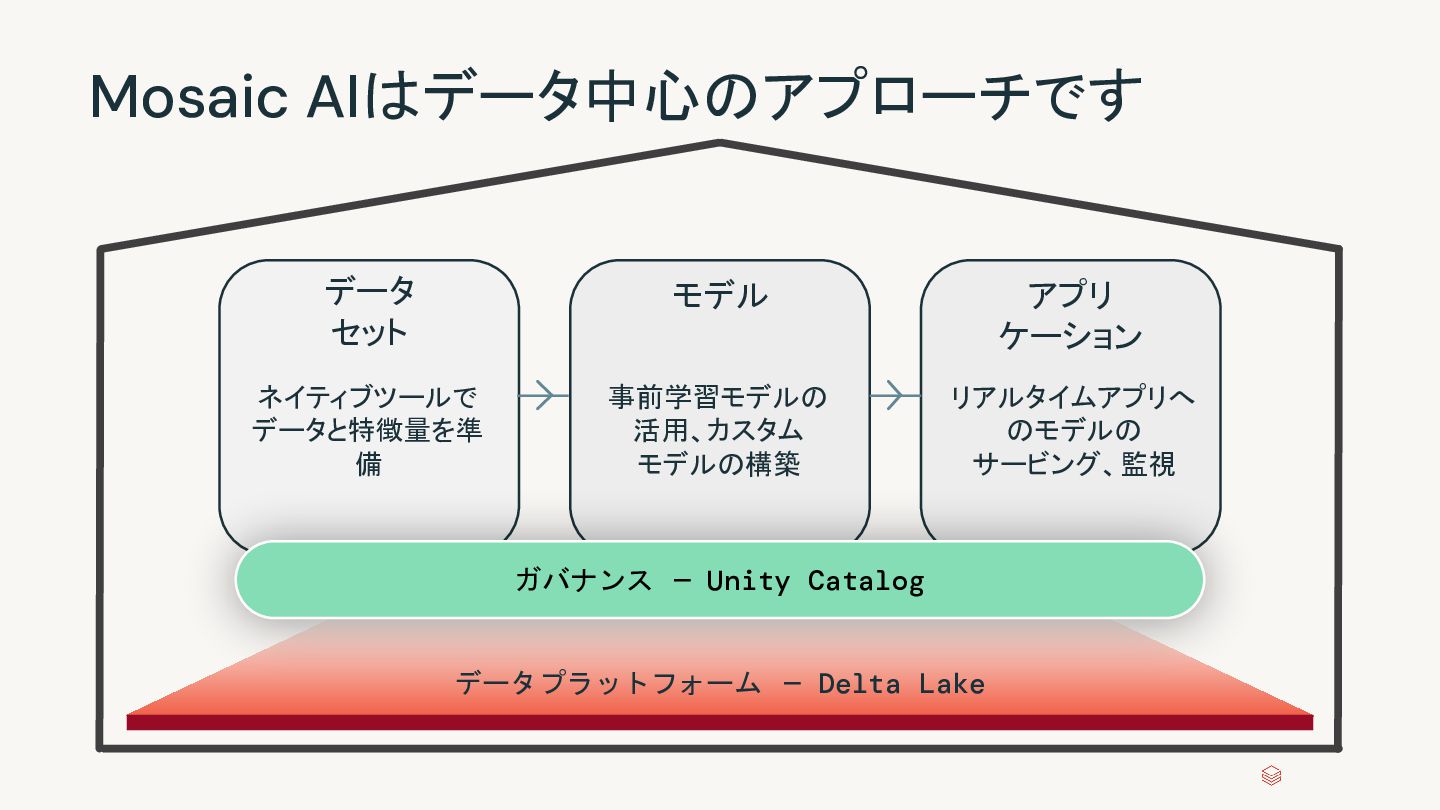 Mosaic AIはデータ中心のアプローチです

データセット

ネイティブツールでデータと特徴量を準備

モデル

事前学習モデルの活用、カスタムモデルの構築

アプリケーション

リアルタイムアプリへのモデルのサービング、監視

ガバナンス – Unity Catalog

データプラットフォーム – Delta Lake